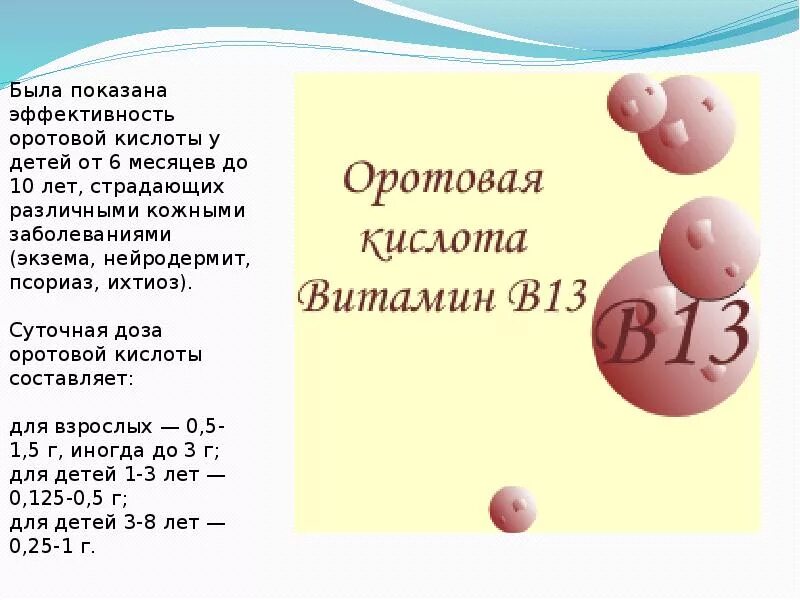 Была показана эффективность оротовой кислоты у детей от 6 месяцев до 10 лет, страдающих различными кожными заболеваниями (экзема, нейродермит, псориаз, ихтиоз).

Суточная доза оротовой кислоты составляет:

для взрослых — 0,5-1,5 г, иногда до 3 г;
для детей 1-3 лет — 0,125-0,5 г;
для детей 3-8 лет — 0,25-1 г.

Оротовая кислота Витамин В13

В13